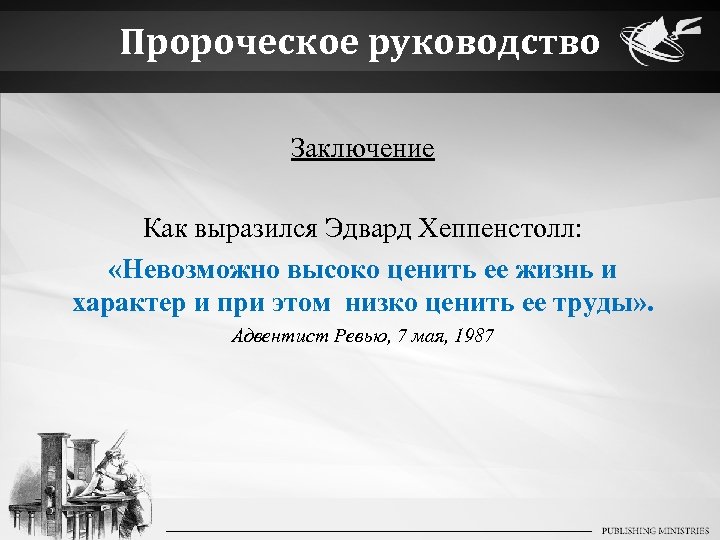 Пророческое руководство

Заключение

Как выразился Эдвард Хеппенстолл:

«Невозможно высоко ценить ее жизнь и характер и при этом низко ценить ее труды».

Адвентист Ревью, 7 мая, 1987

PUBLISHING MINISTRIES